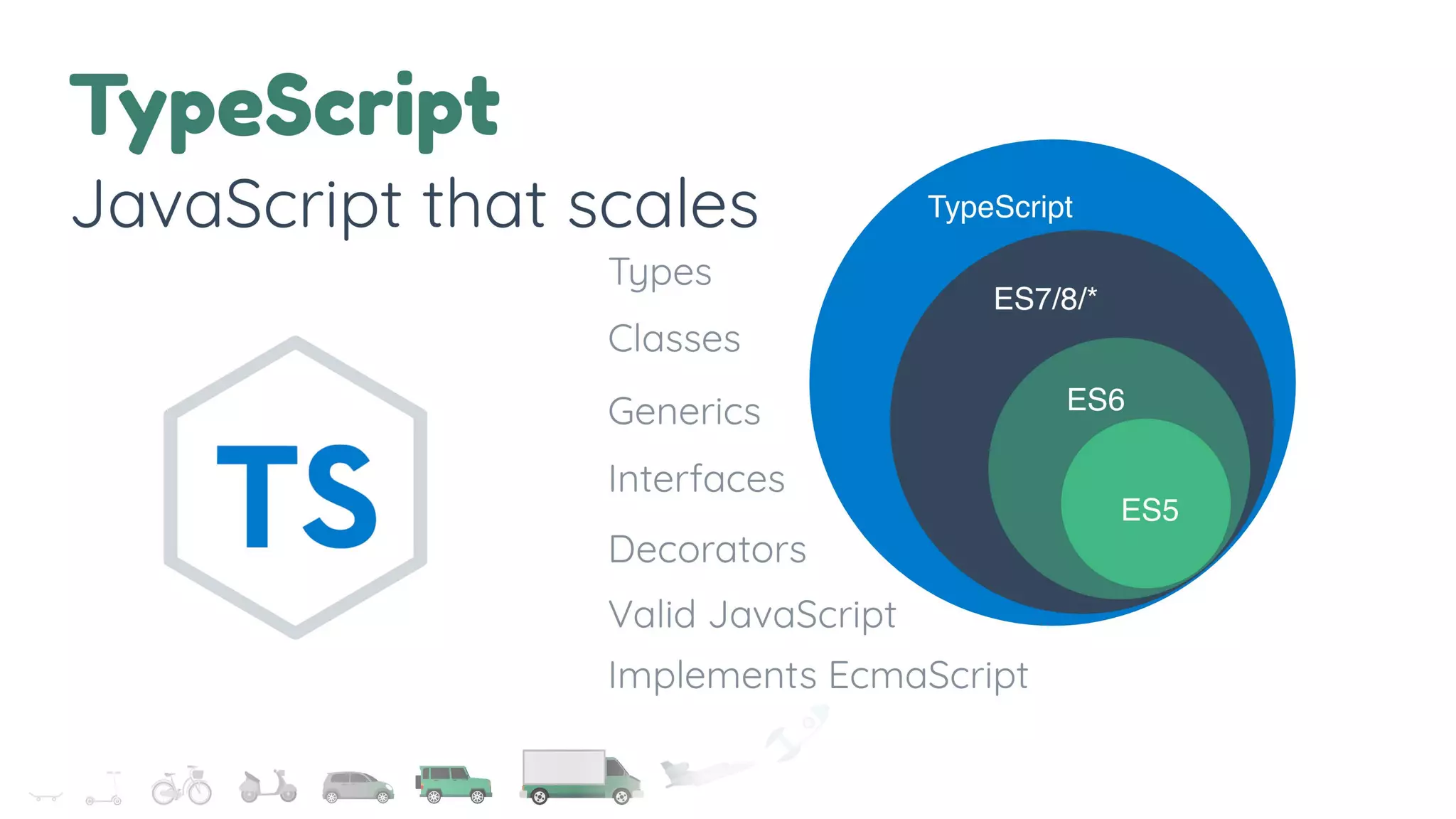 TypeScript
JavaScript that scales

TS

Types
Classes
Generics
Interfaces
Decorators
Valid JavaScript
Implements EcmaScript

TypeScript
ES7/8/*
ES6
ES5